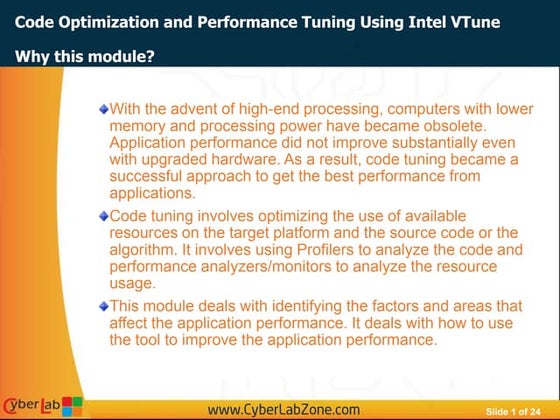 Code Optimization and Performance Tuning Using Intel VTune

Why this module?

With the advent of high-end processing, computers with lower memory and processing power have became obsolete. Application performance did not improve substantially even with upgraded hardware. As a result, code tuning became a successful approach to get the best performance from applications.

Code tuning involves optimizing the use of available resources on the target platform and the source code or the algorithm. It involves using Profilers to analyze the code and performance analyzers/monitors to analyze the resource usage.

This module deals with identifying the factors and areas that affect the application performance. It deals with how to use the tool to improve the application performance.

CyberLab

www.CyberLabZone.com

Slide 1 of 24